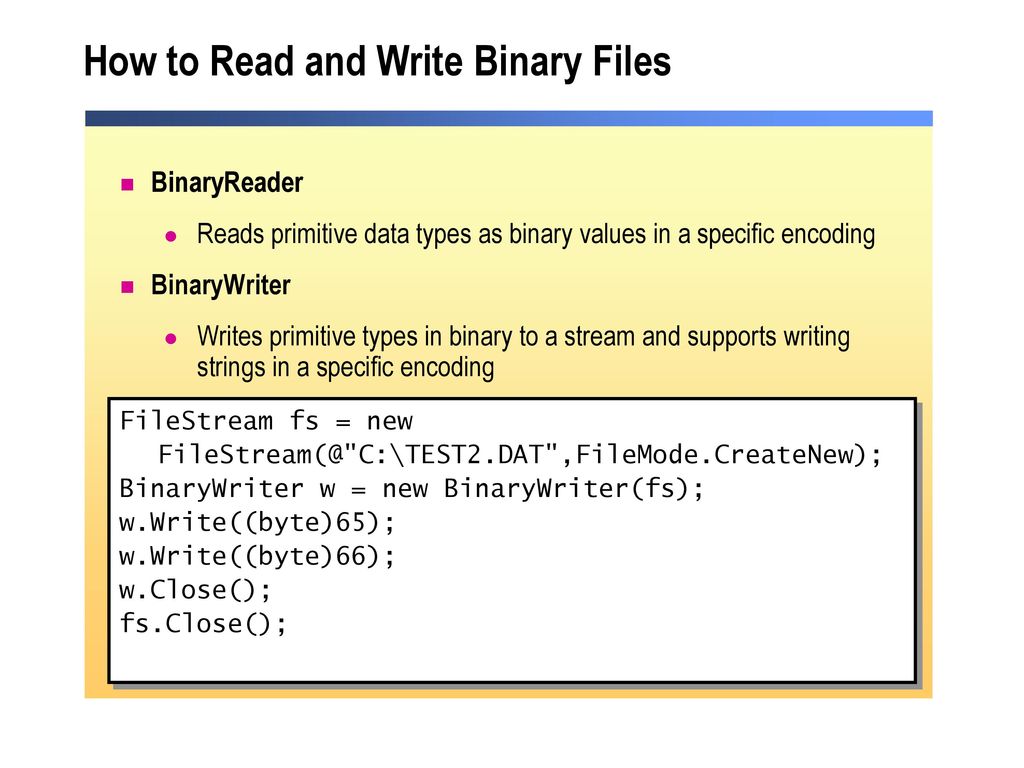 How to Read and Write Binary Files

BinaryReader

Reads primitive data types as binary values in a specific encoding

BinaryWriter

Writes primitive types in binary to a stream and supports writing strings in a specific encoding

FileStream fs = new
   FileStream(@"C:\TEST2.DAT",FileMode.CreateNew);
BinaryWriter w = new BinaryWriter(fs);
w.Write((byte)65);
w.Write((byte)66);
w.Close();
fs.Close();